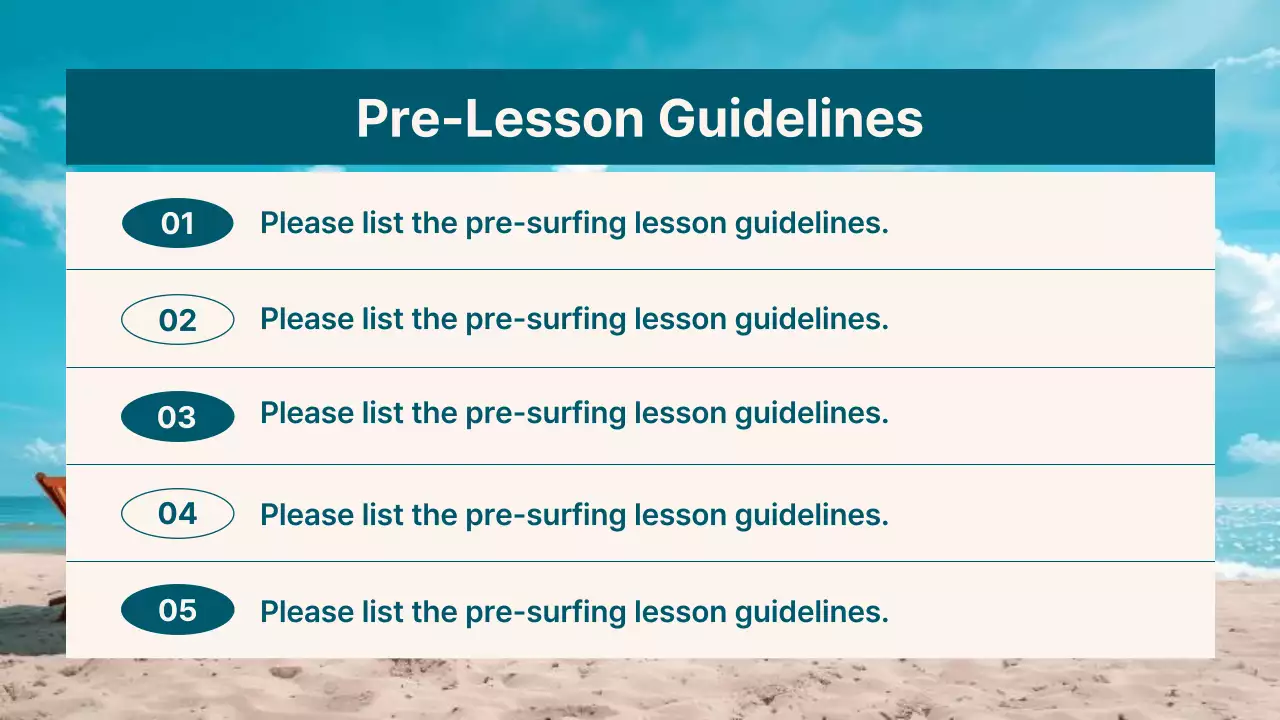 Pre-Lesson Guidelines

01 Please list the pre-surfing lesson guidelines.

02 Please list the pre-surfing lesson guidelines.

03 Please list the pre-surfing lesson guidelines.

04 Please list the pre-surfing lesson guidelines.

05 Please list the pre-surfing lesson guidelines.